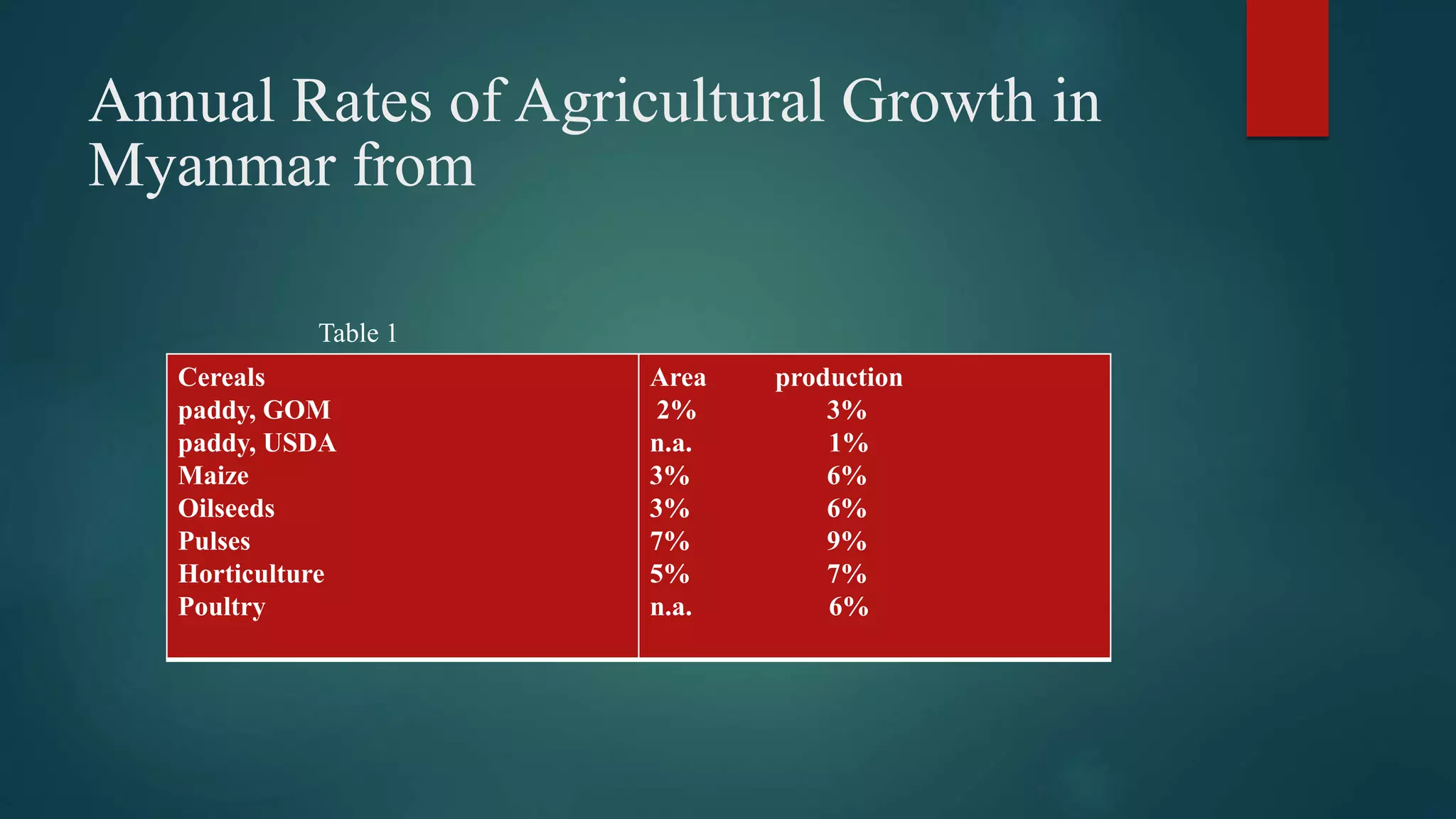 Annual Rates of Agricultural Growth in Myanmar from

Table 1

| Cereals | Area | production |
|---|---|---|
| paddy, GOM | 2% | 3% |
| paddy, USDA | n.a. | 1% |
| Maize | 3% | 6% |
| Oilseeds | 3% | 6% |
| Pulses | 7% | 9% |
| Horticulture | 5% | 7% |
| Poultry | n.a. | 6% |